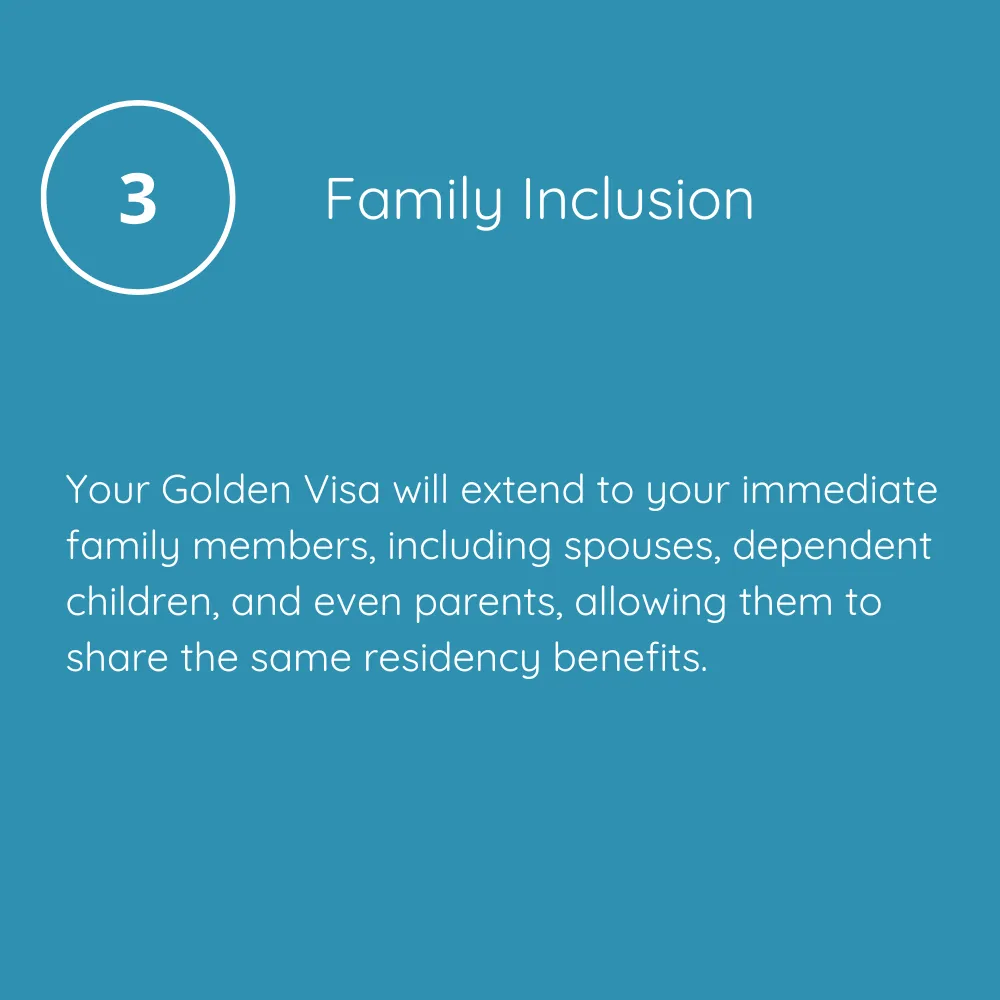 3

Family Inclusion

Your Golden Visa will extend to your immediate family members, including spouses, dependent children, and even parents, allowing them to share the same residency benefits.